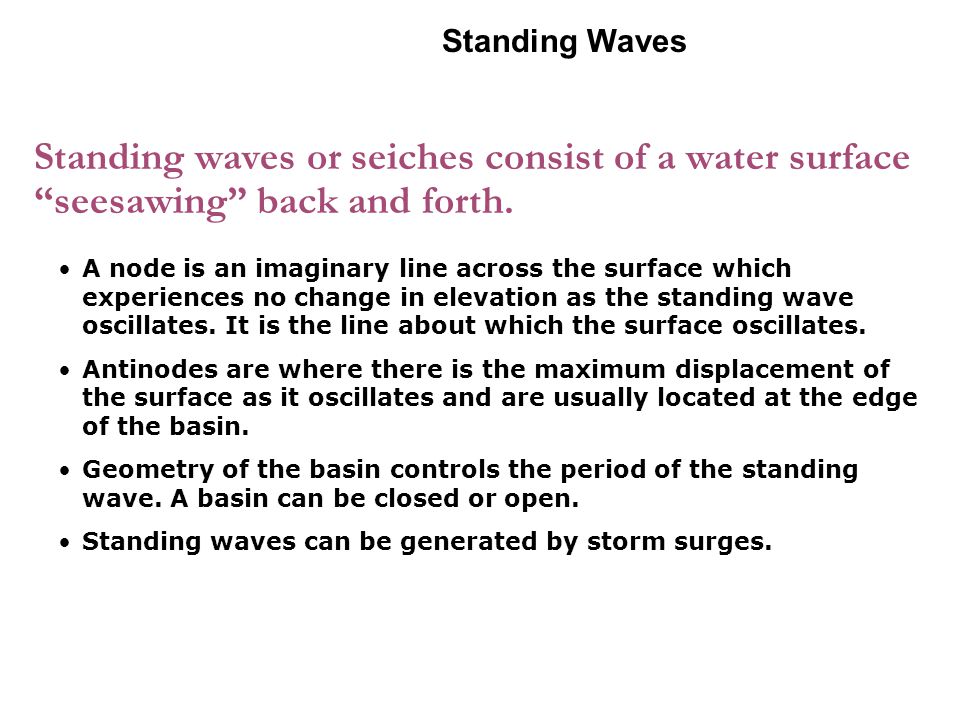 Standing Waves

Standing waves or seiches consist of a water surface “seesawing” back and forth.

• A node is an imaginary line across the surface which experiences no change in elevation as the standing wave oscillates. It is the line about which the surface oscillates.

• Antinodes are where there is the maximum displacement of the surface as it oscillates and are usually located at the edge of the basin.

• Geometry of the basin controls the period of the standing wave. A basin can be closed or open.

• Standing waves can be generated by storm surges.